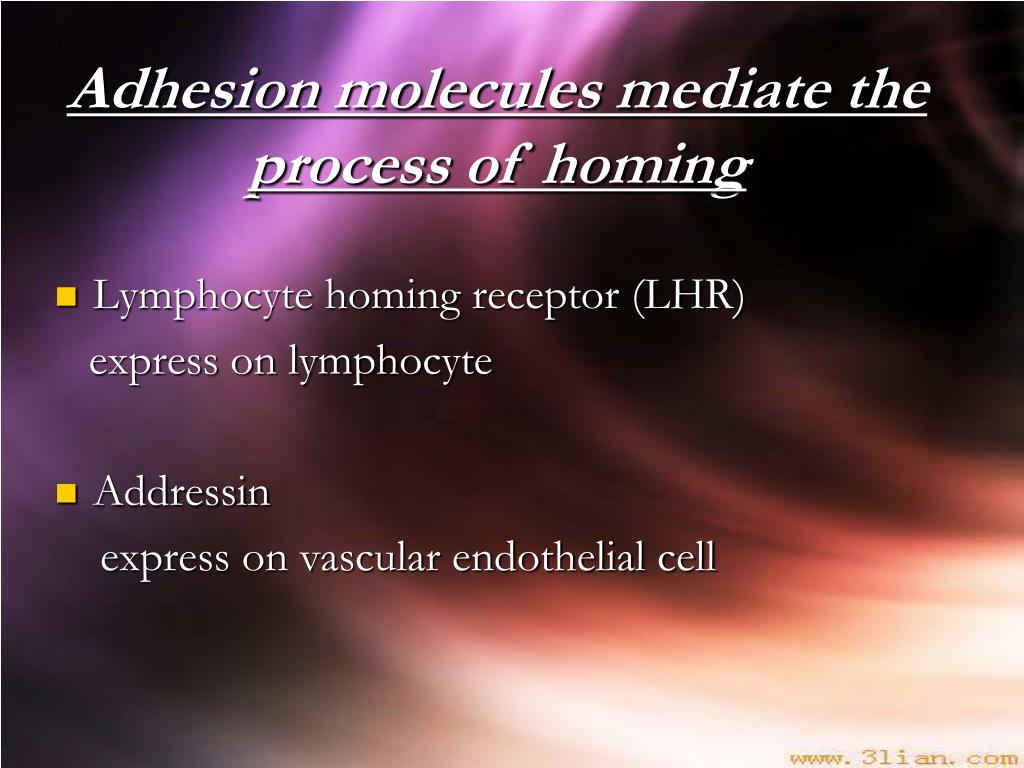 Adhesion molecules mediate the process of homing

Lymphocyte homing receptor (LHR)
express on lymphocyte

Addressin
express on vascular endothelial cell

www.3lian.com